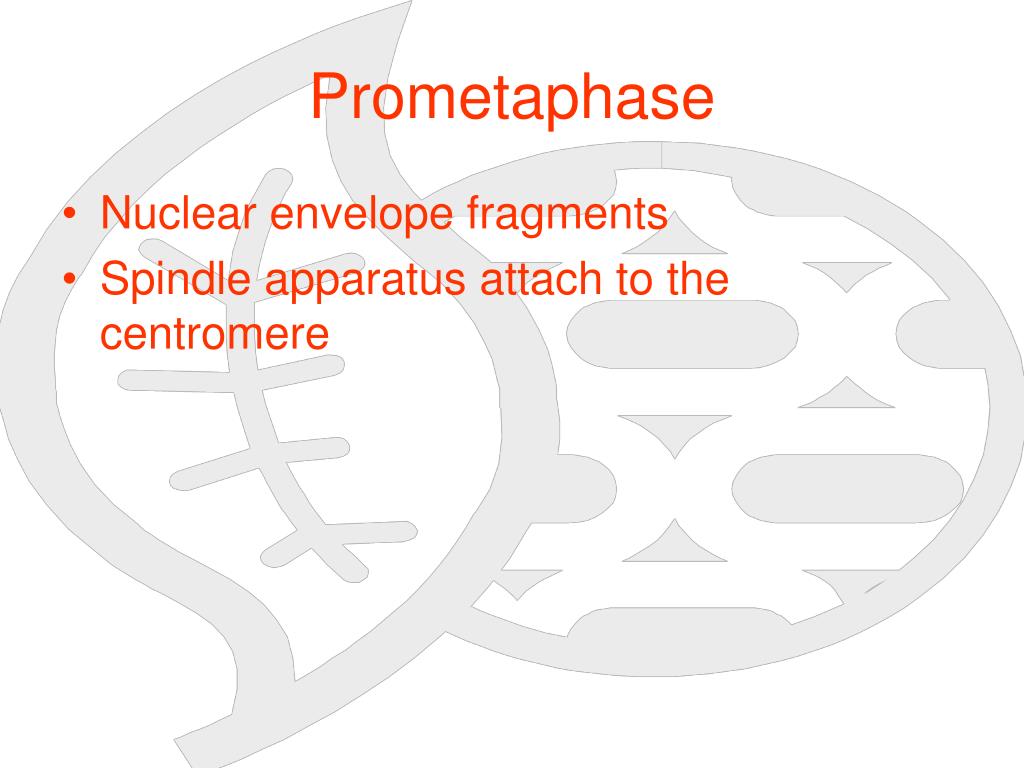 Prometaphase

• Nuclear envelope fragments
• Spindle apparatus attach to the centromere